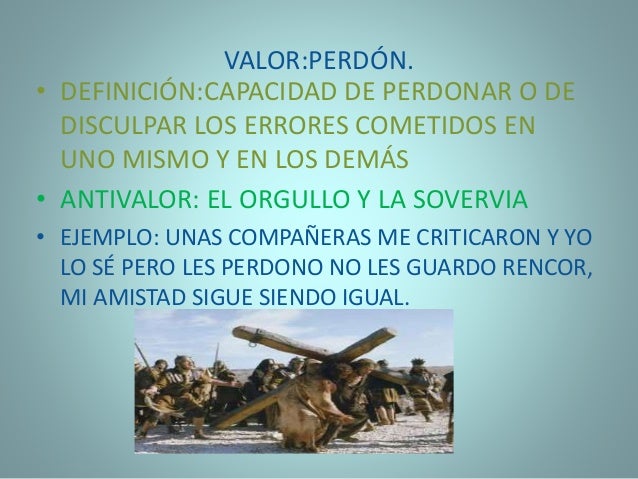 VALOR:PERDÓN.

• DEFINICIÓN:CAPACIDAD DE PERDONAR O DE DISCULPAR LOS ERRORES COMETIDOS EN UNO MISMO Y EN LOS DEMÁS

• ANTIVALOR: EL ORGULLO Y LA SOVERVIA

• EJEMPLO: UNAS COMPAÑERAS ME CRITICARON Y YO LO SÉ PERO LES PERDONO NO LES GUARDO RENCOR, MI AMISTAD SIGUE SIENDO IGUAL.